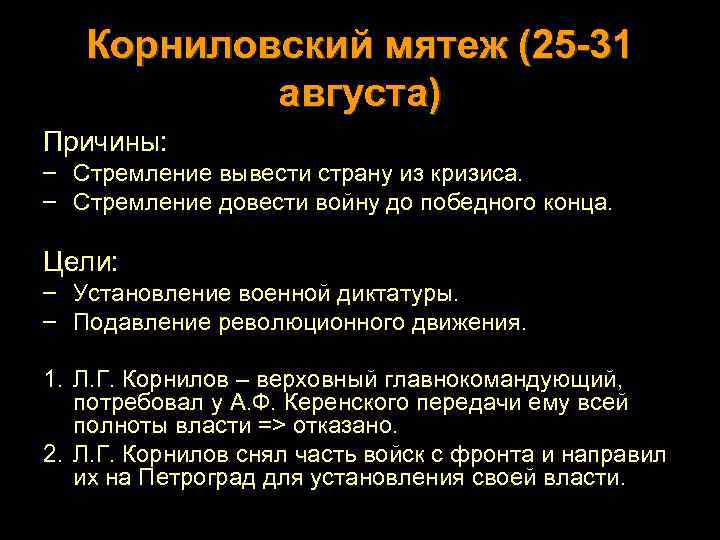 Корниловский мятеж (25-31 августа)

Причины:
– Стремление вывести страну из кризиса.
– Стремление довести войну до победного конца.

Цели:
– Установление военной диктатуры.
– Подавление революционного движения.

1. Л.Г. Корнилов – верховный главнокомандующий, потребовал у А.Ф. Керенского передачи ему всей полноты власти => отказано.
2. Л.Г. Корнилов снял часть войск с фронта и направил их на Петроград для установления своей власти.